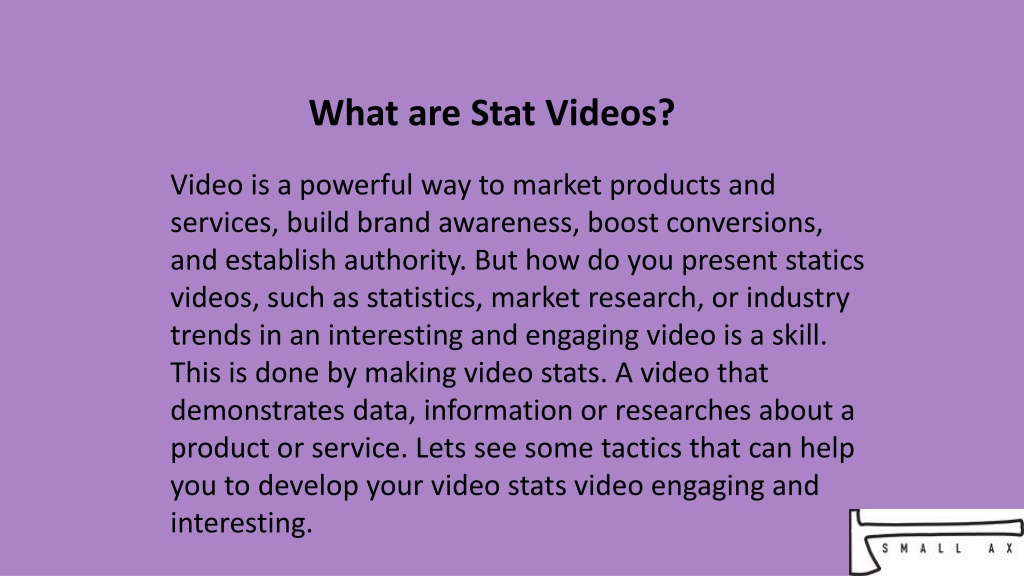 What are Stat Videos?

Video is a powerful way to market products and services, build brand awareness, boost conversions, and establish authority. But how do you present statics videos, such as statistics, market research, or industry trends in an interesting and engaging video is a skill. This is done by making video stats. A video that demonstrates data, information or researches about a product or service. Lets see some tactics that can help you to develop your video stats video engaging and interesting.

SMALL AX